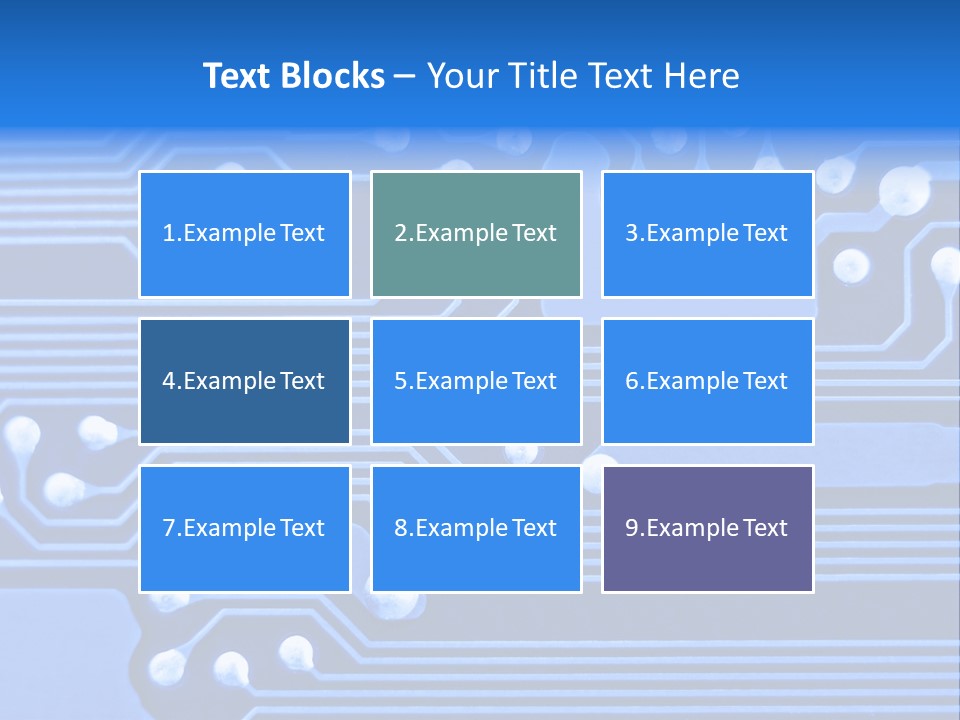 Text Blocks – Your Title Text Here

1.Example Text

2.Example Text

3.Example Text

4.Example Text

5.Example Text

6.Example Text

7.Example Text

8.Example Text

9.Example Text